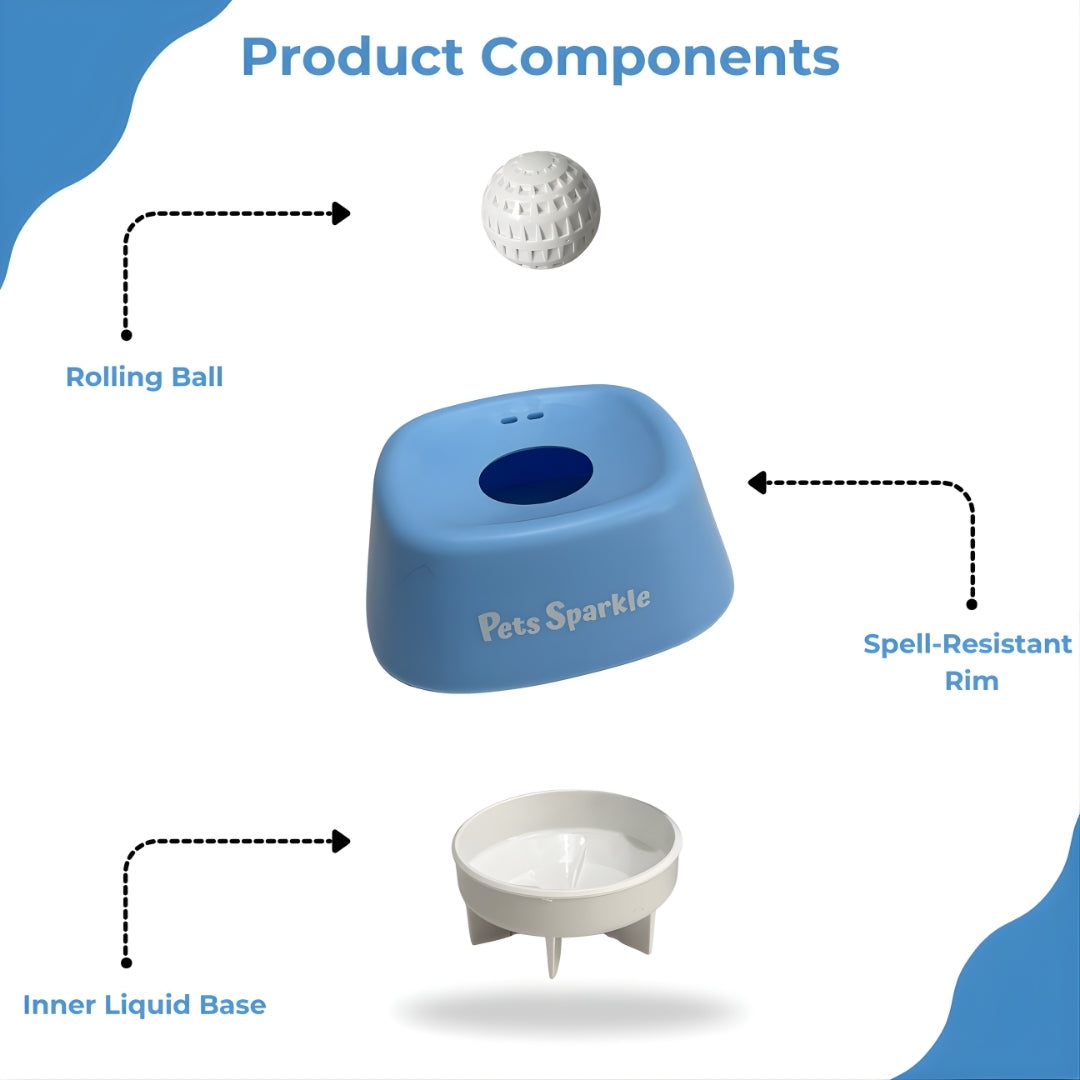 Product Components

Rolling Ball

Pets Sparkle

Spell-Resistant Rim

Inner Liquid Base